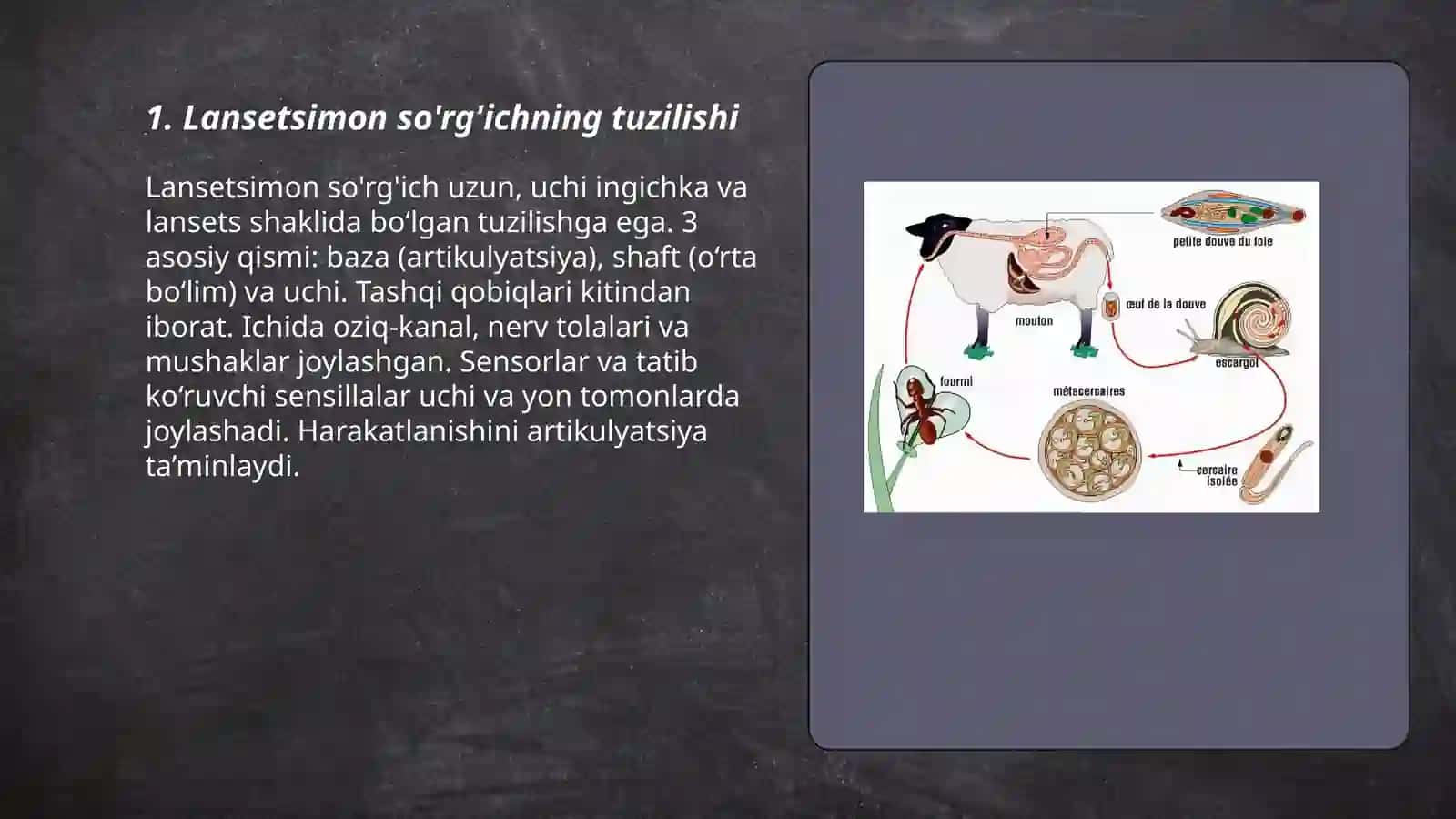 1. Lansetsimon so'rg'ichning tuzilishi

Lansetsimon so'rg'ich uzun, uchi ingichka va lansets shaklida bo‘lgan tuzilishga ega. 3 asosiy qismi: baza (artikulyatsiya), shaft (o‘rta bo‘lim) va uchi. Tashqi qobiqlari kitindan iborat. Ichida oziq-kanal, nerv tolalari va mushaklar joylashgan. Sensorlar va tatib ko‘ruvchi sensillalar uchi va yon tomonlarda joylashadi. Harakatlanishini artikulyatsiya ta’minlaydi.

petite douve du foie
mouton
œuf de la douve
escargot
fourmi
métacercaires
cercaire isolée